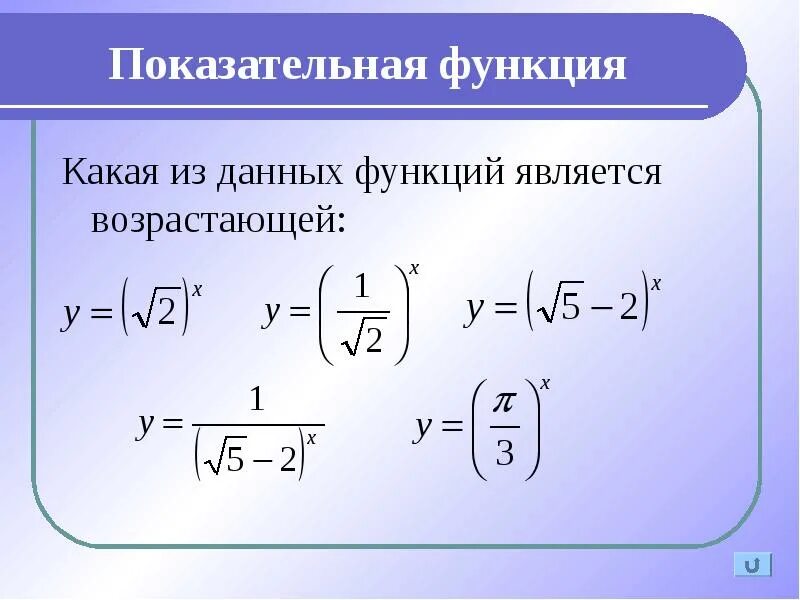 Показательная функция

Какая из данных функций является возрастающей:

$y=\left(\sqrt{2}\right)^x$   $y=\left(\frac{1}{\sqrt{2}}\right)^x$   $y=\left(\sqrt{5}-2\right)^x$

$y=\frac{1}{\left(\sqrt{5}-2\right)^x}$   $y=\left(\frac{\pi}{3}\right)^x$